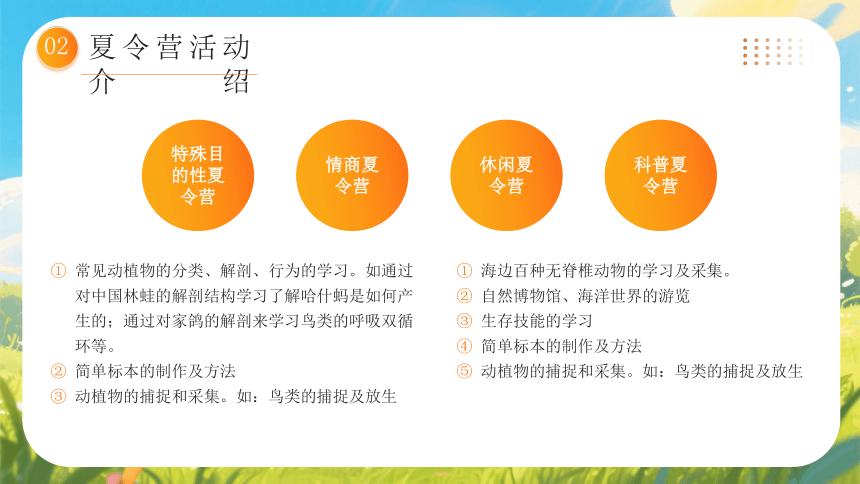 02

夏令营活动介绍

特殊目的性夏令营

情商夏令营

休闲夏令营

科普夏令营

① 常见动植物的分类、解剖、行为的学习。如通过对中国林蛙的解剖结构学习了解哈什蚂是如何产生的；通过对家鸽的解剖来学习鸟类的呼吸双循环等。
② 简单标本的制作及方法
③ 动植物的捕捉和采集。如：鸟类的捕捉及放生

① 海边百种无脊椎动物的学习及采集。
② 自然博物馆、海洋世界的游览
③ 生存技能的学习
④ 简单标本的制作及方法
⑤ 动植物的捕捉和采集。如：鸟类的捕捉及放生